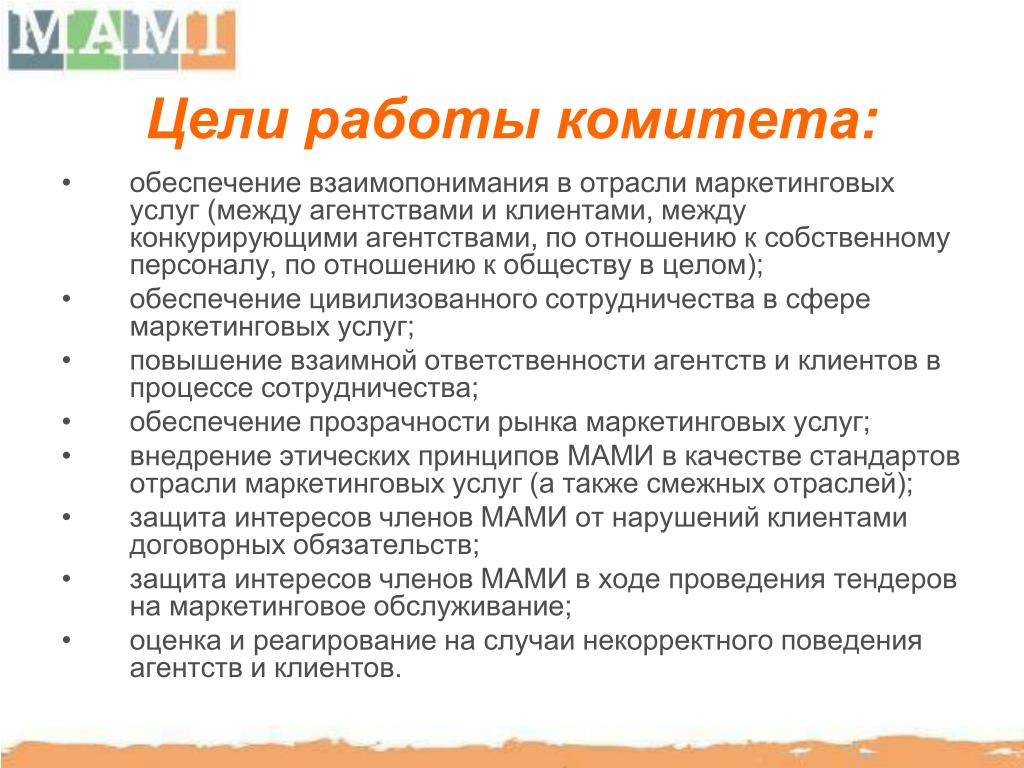 МАМИ

Цели работы комитета:

• обеспечение взаимопонимания в отрасли маркетинговых услуг (между агентствами и клиентами, между конкурирующими агентствами, по отношению к собственному персоналу, по отношению к обществу в целом);
• обеспечение цивилизованного сотрудничества в сфере маркетинговых услуг;
• повышение взаимной ответственности агентств и клиентов в процессе сотрудничества;
• обеспечение прозрачности рынка маркетинговых услуг;
• внедрение этических принципов МАМИ в качестве стандартов отрасли маркетинговых услуг (а также смежных отраслей);
• защита интересов членов МАМИ от нарушений клиентами договорных обязательств;
• защита интересов членов МАМИ в ходе проведения тендеров на маркетинговое обслуживание;
• оценка и реагирование на случаи некорректного поведения агентств и клиентов.